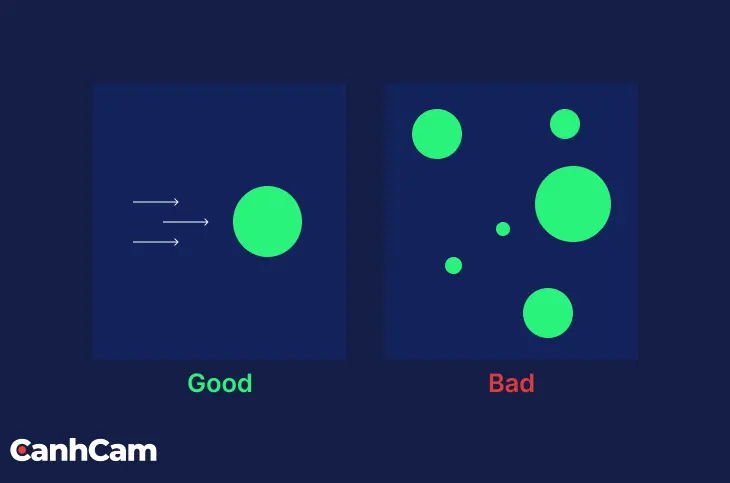 Good

Bad

CanhCam